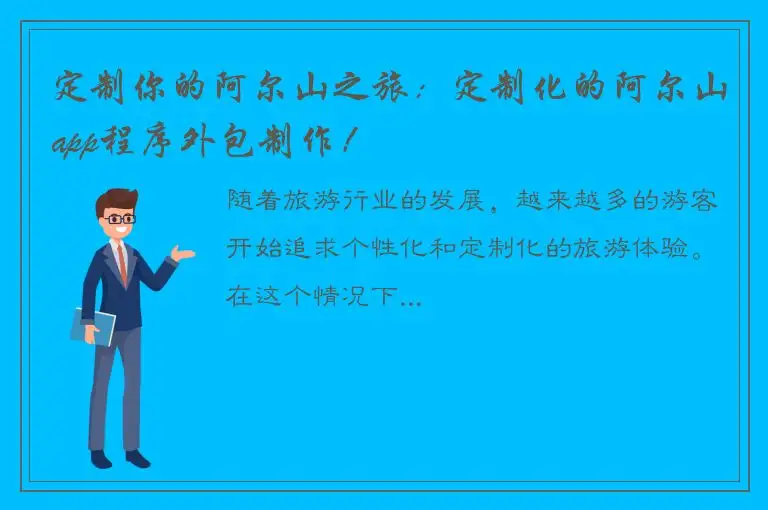 定制你的阿尔山之旅：定制化的阿尔山app程序外包制作！

随着旅游行业的发展，越来越多的游客开始追求个性化和定制化的旅游体验。在这个情况下...